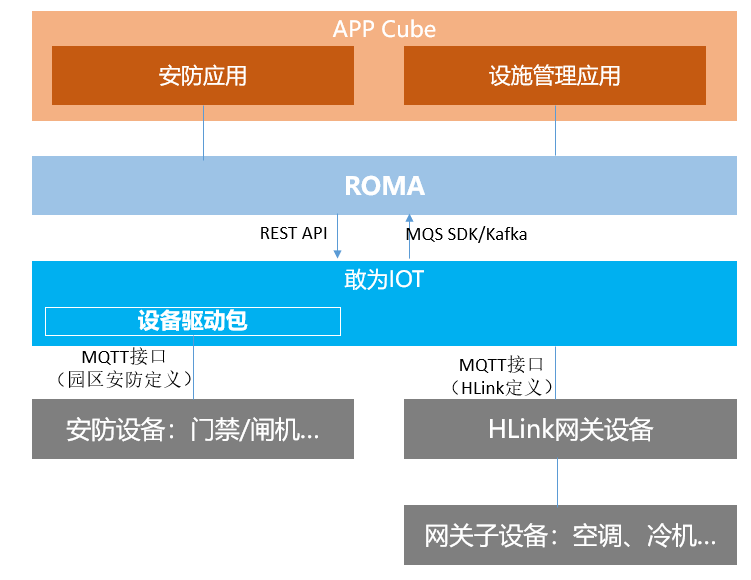 APP Cube

安防应用

设施管理应用

ROMA

REST API

MQS SDK/Kafka

敢为IOT

设备驱动包

MQTT接口
（园区安防定义）

MQTT接口
（HLink定义）

安防设备：门禁/闸机...

HLink网关设备

网关子设备：空调、冷机...